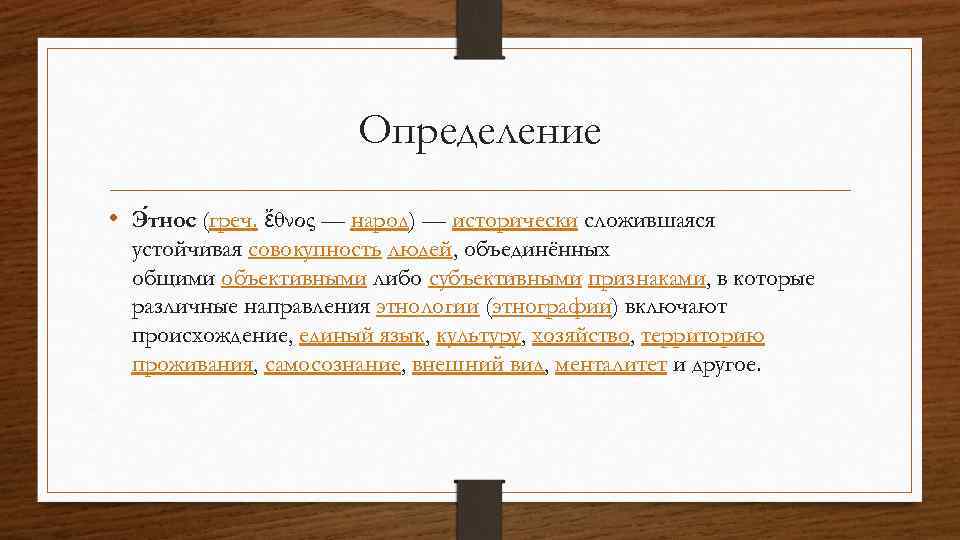 Определение

• Э́тнос (греч. ἔθνος — народ) — исторически сложившаяся устойчивая совокупность людей, объединённых общими объективными либо субъективными признаками, в которые различные направления этнологии (этнографии) включают происхождение, единый язык, культуру, хозяйство, территорию проживания, самосознание, внешний вид, менталитет и другое.